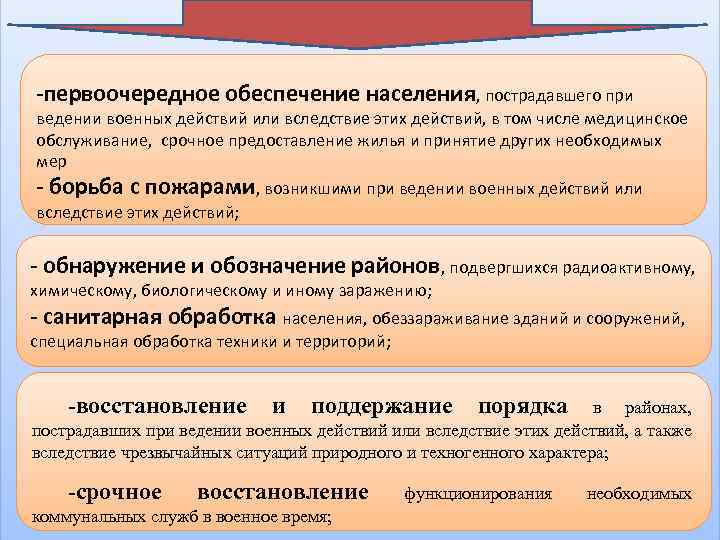 -первоочередное обеспечение населения, пострадавшего при ведении военных действий или вследствие этих действий, в том числе медицинское обслуживание, срочное предоставление жилья и принятие других необходимых мер

- борьба с пожарами, возникшими при ведении военных действий или вследствие этих действий;

- обнаружение и обозначение районов, подвергшихся радиоактивному, химическому, биологическому и иному заражению;

- санитарная обработка населения, обеззараживание зданий и сооружений, специальная обработка техники и территорий;

-восстановление и поддержание порядка в районах, пострадавших при ведении военных действий или вследствие этих действий, а также вследствие чрезвычайных ситуаций природного и техногенного характера;

-срочное восстановление функционирования необходимых коммунальных служб в военное время;